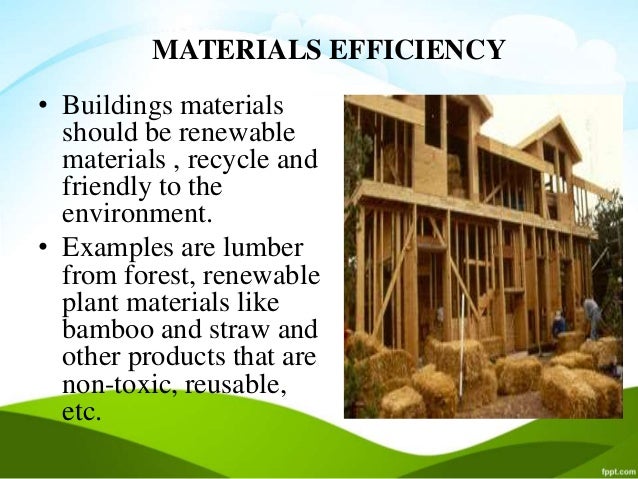 MATERIALS EFFICIENCY

• Buildings materials should be renewable materials , recycle and friendly to the environment.

• Examples are lumber from forest, renewable plant materials like bamboo and straw and other products that are non-toxic, reusable, etc.

fppt.com